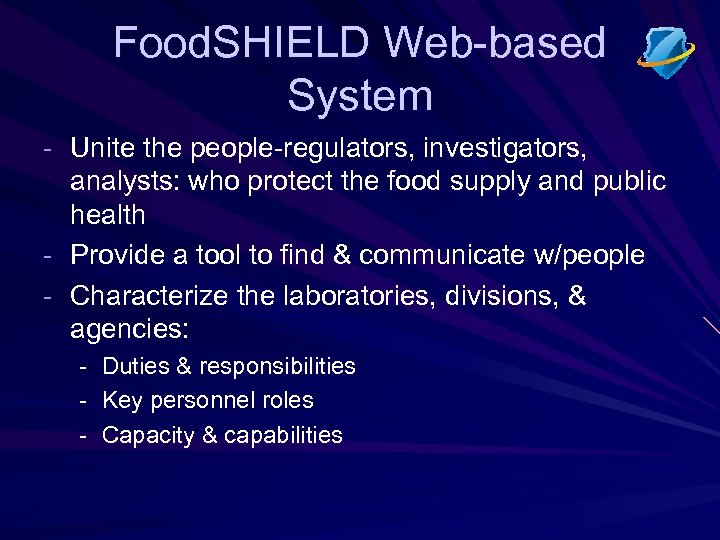 FoodSHIELD Web-based System

- Unite the people-regulators, investigators, analysts: who protect the food supply and public health
- Provide a tool to find & communicate w/people
- Characterize the laboratories, divisions, & agencies:
  - Duties & responsibilities
  - Key personnel roles
  - Capacity & capabilities